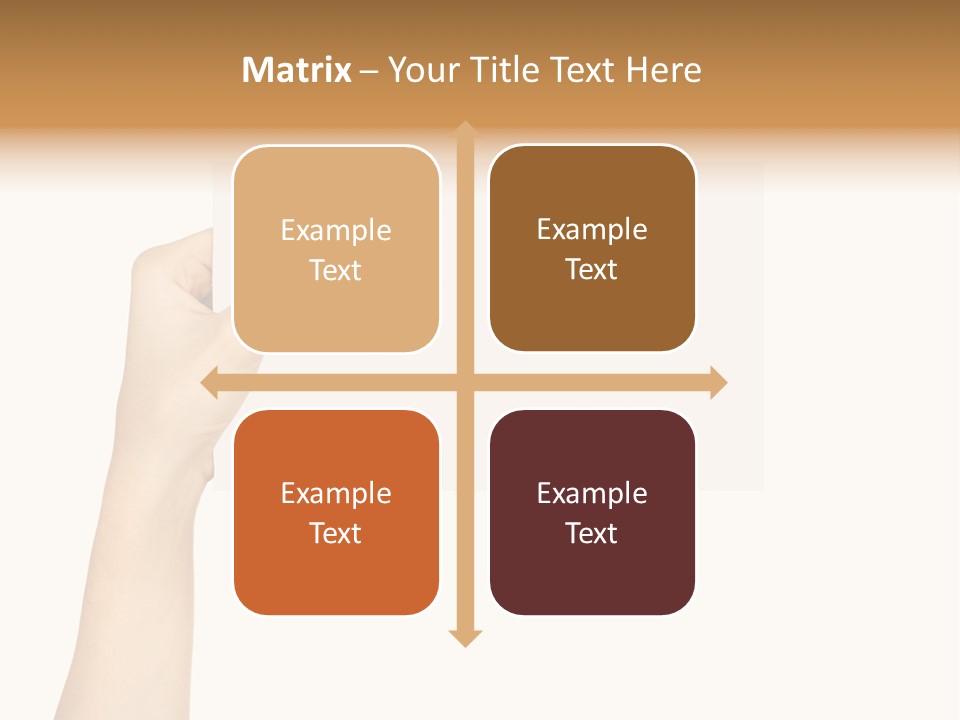 Matrix – Your Title Text Here

Example Text

Example Text

Example Text

Example Text